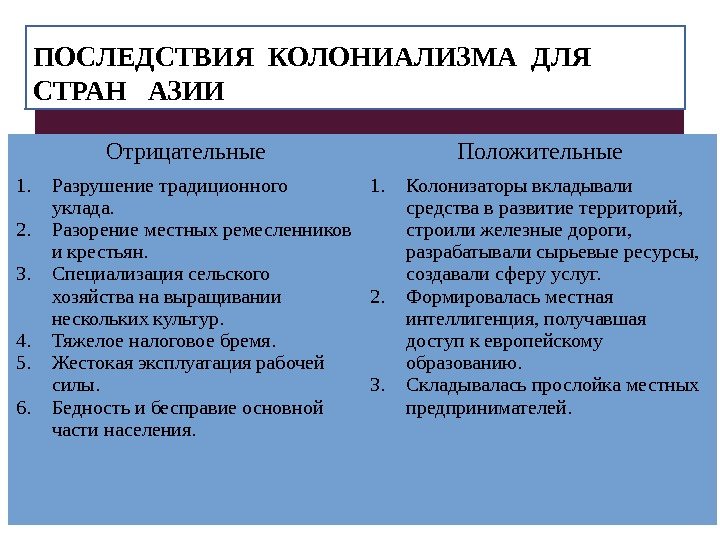 ПОСЛЕДСТВИЯ КОЛОНИАЛИЗМА ДЛЯ СТРАН АЗИИ

Отрицательные

1. Разрушение традиционного уклада.
2. Разорение местных ремесленников и крестьян.
3. Специализация сельского хозяйства на выращивании нескольких культур.
4. Тяжелое налоговое бремя.
5. Жестокая эксплуатация рабочей силы.
6. Бедность и бесправие основной части населения.

Положительные

1. Колонизаторы вкладывали средства в развитие территорий, строили железные дороги, разрабатывали сырьевые ресурсы, создавали сферу услуг.
2. Формировалась местная интеллигенция, получавшая доступ к европейскому образованию.
3. Складывалась прослойка местных предпринимателей.